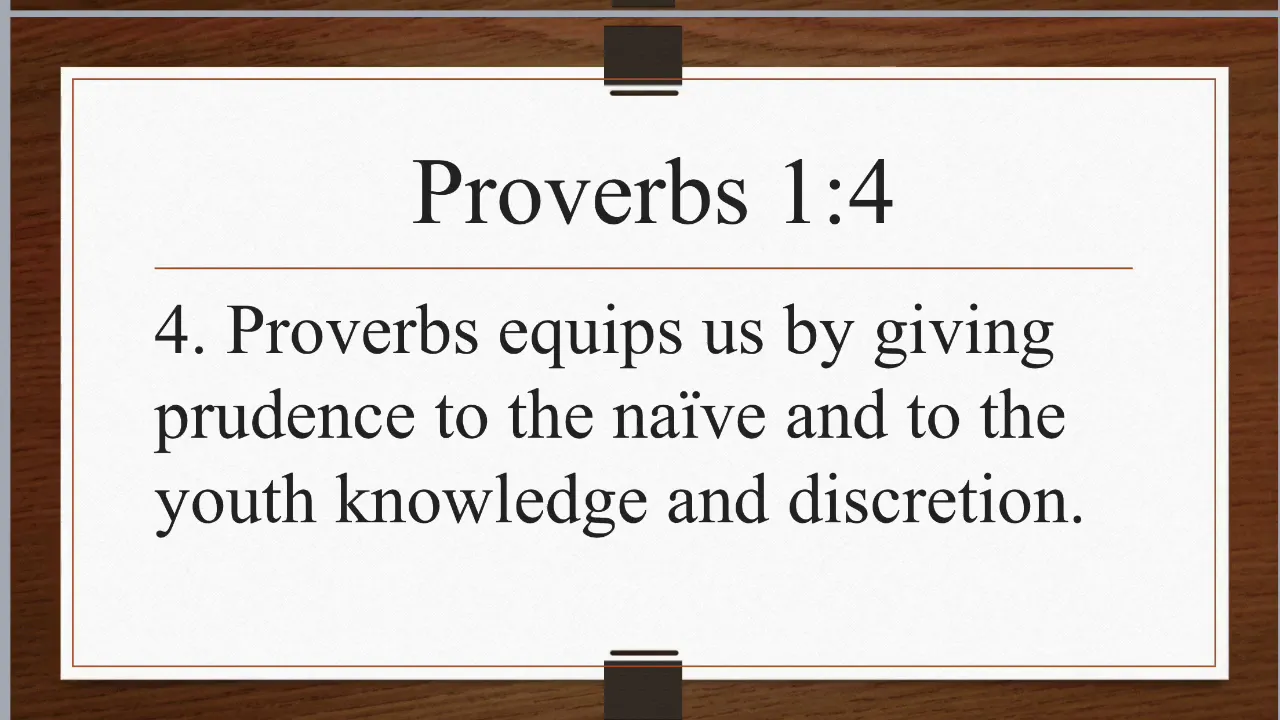 Proverbs 1:4

4. Proverbs equips us by giving prudence to the naïve and to the youth knowledge and discretion.